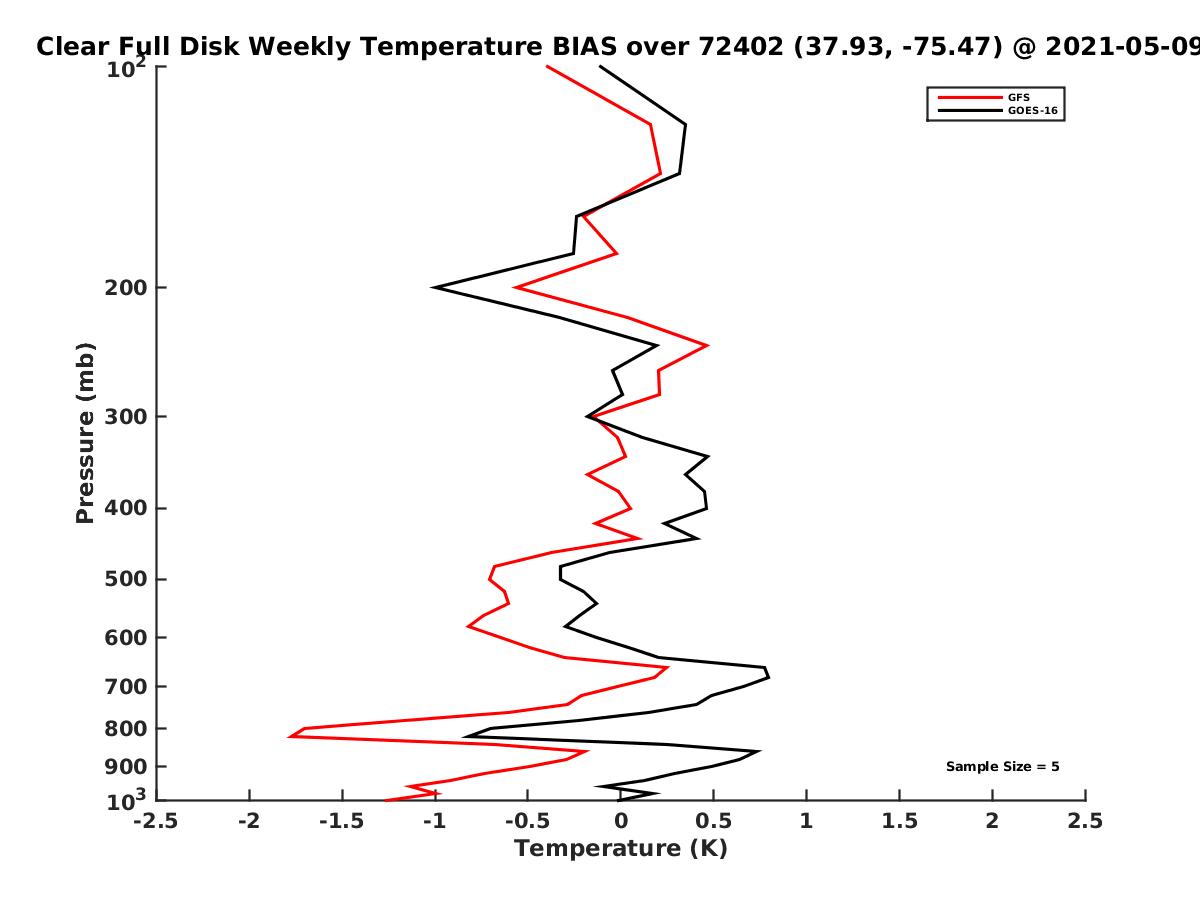 Clear Full Disk Weekly Temperature BIAS over 72402 (37.93, -75.47) @ 2021-05-09

GFS
GOES-16

Pressure (mb)

$10^2$
200
300
400
500
600
700
800
900
$10^3$

Sample Size = 5

-2.5
-2
-1.5
-1
-0.5
0
0.5
1
1.5
2
2.5
Temperature (K)